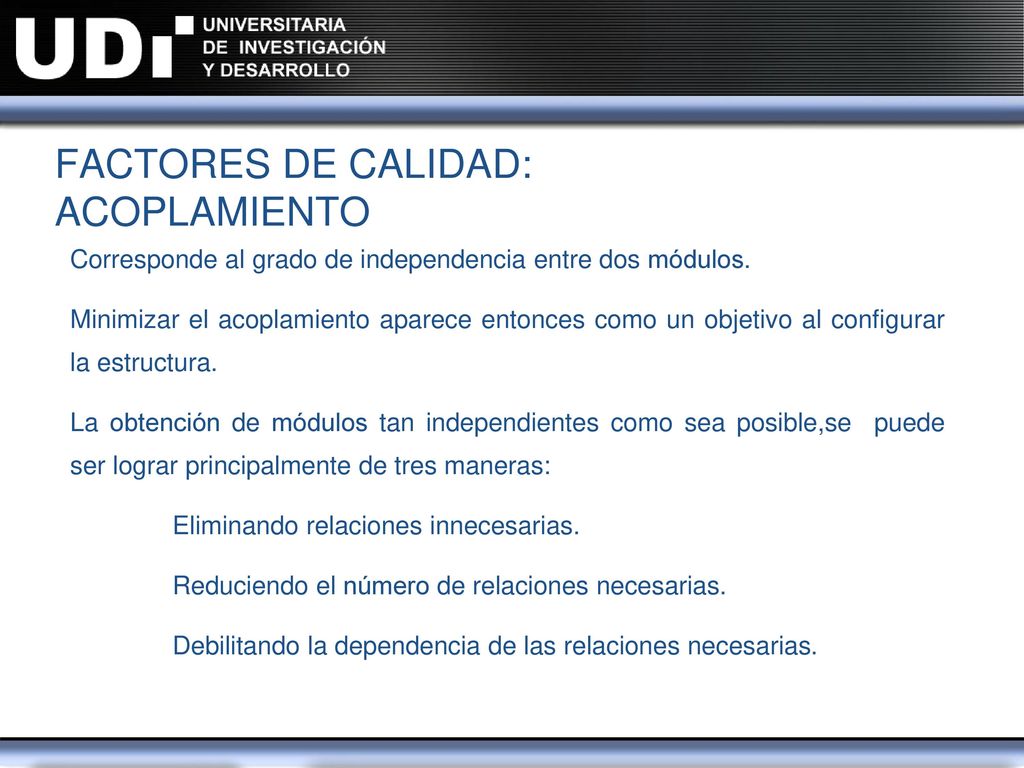 UDI UNIVERSITARIA DE INVESTIGACIÓN Y DESARROLLO

FACTORES DE CALIDAD: ACOPLAMIENTO

Corresponde al grado de independencia entre dos módulos.

Minimizar el acoplamiento aparece entonces como un objetivo al configurar la estructura.

La obtención de módulos tan independientes como sea posible,se puede ser lograr principalmente de tres maneras:

Eliminando relaciones innecesarias.

Reduciendo el número de relaciones necesarias.

Debilitando la dependencia de las relaciones necesarias.